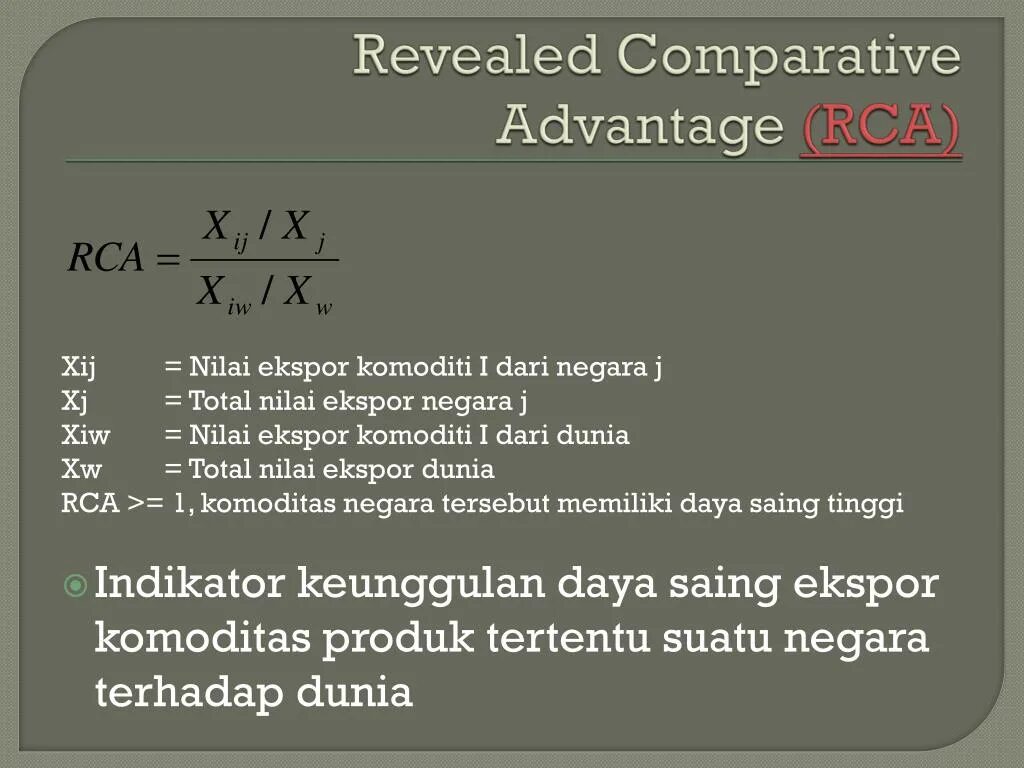 Revealed Comparative Advantage (RCA)

$RCA = \frac{X_{ij} / X_j}{X_{iw} / X_w}$

Xij = Nilai ekspor komoditi I dari negara j
Xj = Total nilai ekspor negara j
Xiw = Nilai ekspor komoditi I dari dunia
Xw = Total nilai ekspor dunia
RCA >= 1, komoditas negara tersebut memiliki daya saing tinggi

Indikator keunggulan daya saing ekspor komoditas produk tertentu suatu negara terhadap dunia